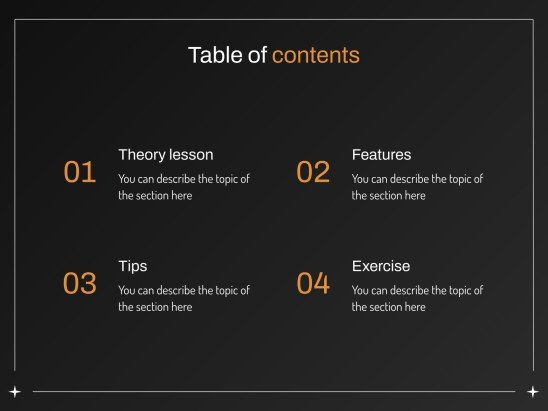 Table of contents

01
Theory lesson
You can describe the topic of the section here

02
Features
You can describe the topic of the section here

03
Tips
You can describe the topic of the section here

04
Exercise
You can describe the topic of the section here